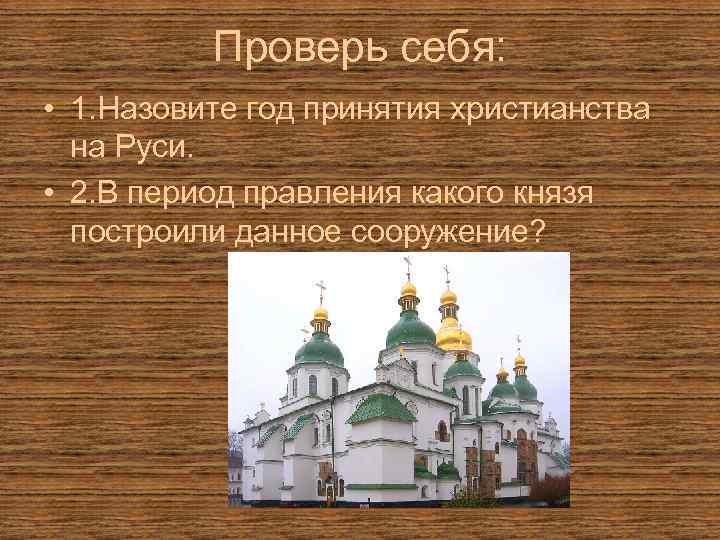 Проверь себя:

• 1.Назовите год принятия христианства на Руси.

• 2.В период правления какого князя построили данное сооружение?